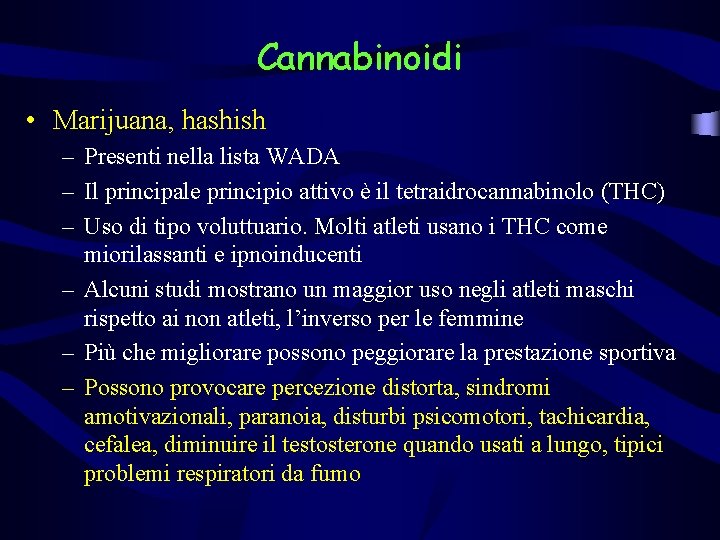 Cannabinoidi

• Marijuana, hashish
– Presenti nella lista WADA
– Il principale principio attivo è il tetraidrocannabinolo (THC)
– Uso di tipo voluttuario. Molti atleti usano i THC come miorilassanti e ipnoinducenti
– Alcuni studi mostrano un maggior uso negli atleti maschi rispetto ai non atleti, l'inverso per le femmine
– Più che migliorare possono peggiorare la prestazione sportiva
– Possono provocare percezione distorta, sindromi amotivazionali, paranoia, disturbi psicomotori, tachicardia, cefalea, diminuire il testosterone quando usati a lungo, tipici problemi respiratori da fumo